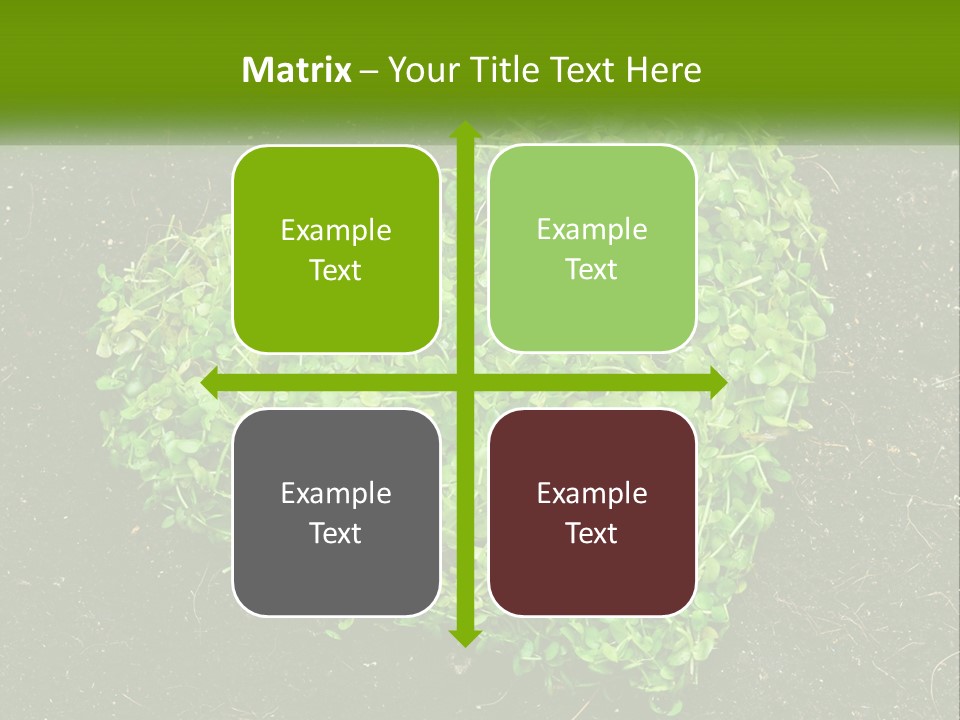 Matrix – Your Title Text Here

Example Text

Example Text

Example Text

Example Text